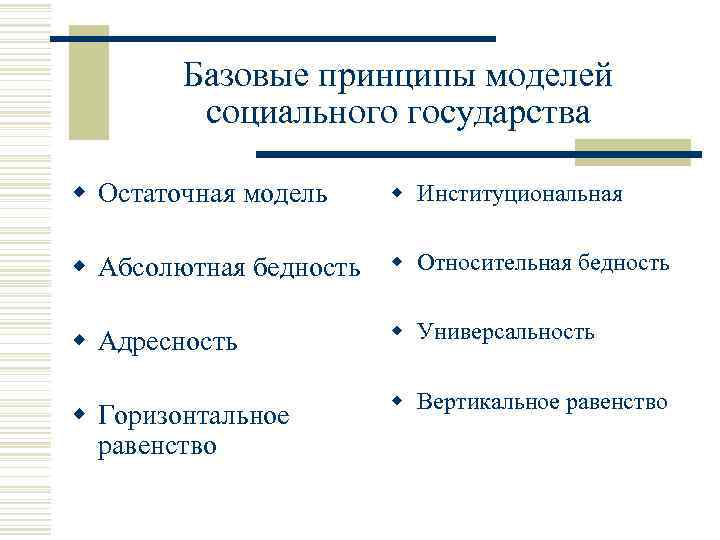 Базовые принципы моделей социального государства

- Остаточная модель
- Абсолютная бедность
- Адресность
- Горизонтальное равенство

- Институциональная
- Относительная бедность
- Универсальность
- Вертикальное равенство